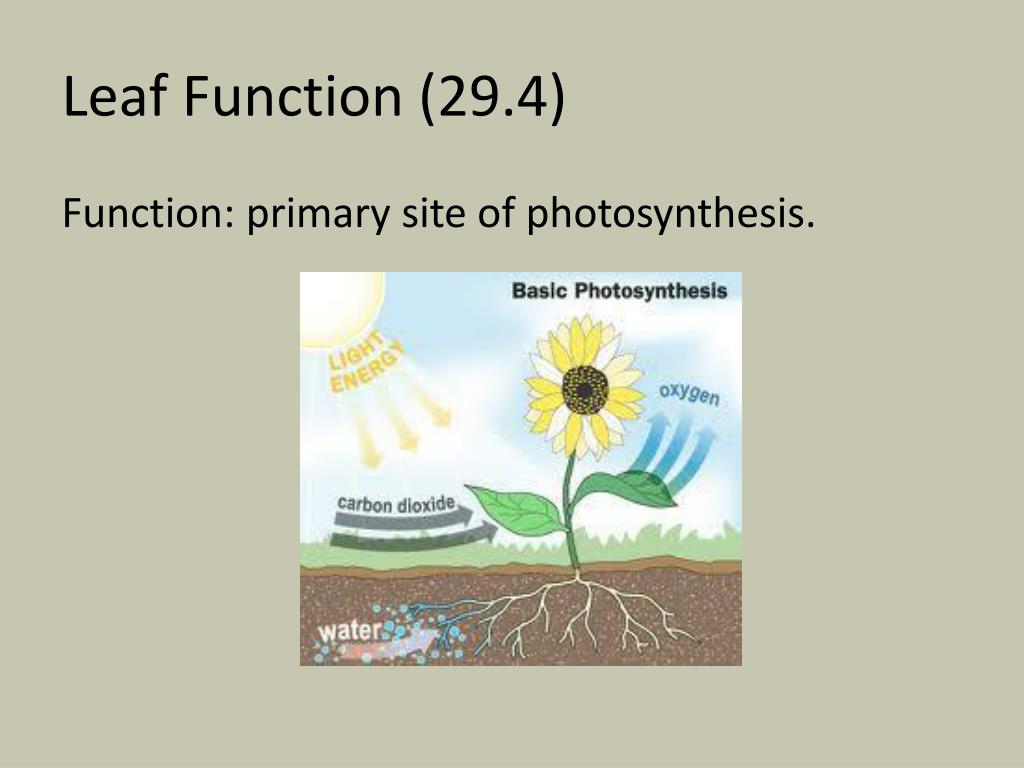 Leaf Function (29.4)

Function: primary site of photosynthesis.

Basic Photosynthesis

LIGHT ENERGY

oxygen

carbon dioxide

water